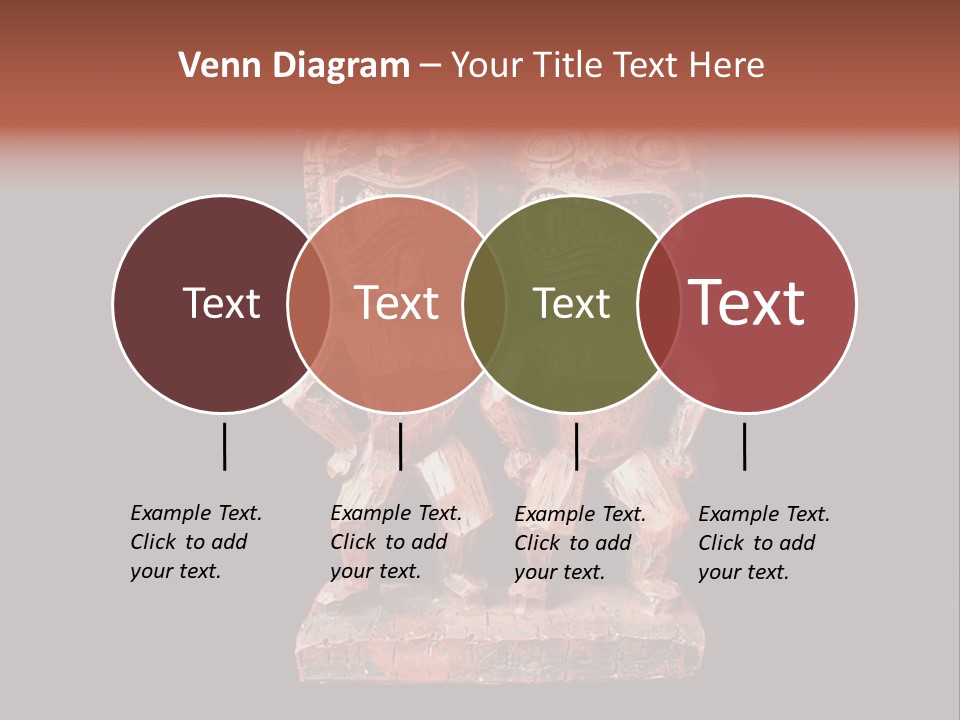 Venn Diagram – Your Title Text Here

Text

Text

Text

Text

Example Text. Click to add your text.

Example Text. Click to add your text.

Example Text. Click to add your text.

Example Text. Click to add your text.